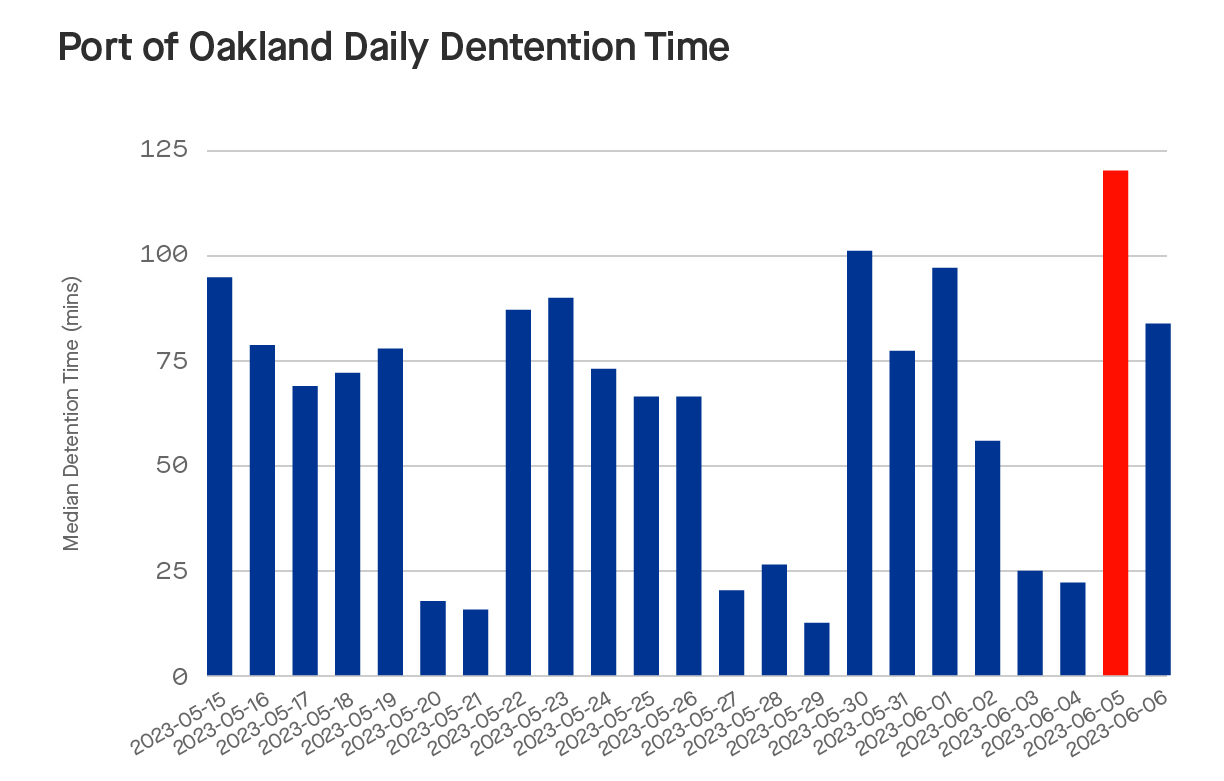 Port of Oakland Daily Dentention Time

Median Detention Time (mins)

125
100
75
50
25
0

2023-05-15
2023-05-16
2023-05-17
2023-05-18
2023-05-19
2023-05-20
2023-05-21
2023-05-22
2023-05-23
2023-05-24
2023-05-25
2023-05-26
2023-05-27
2023-05-28
2023-05-29
2023-05-30
2023-05-31
2023-06-01
2023-06-02
2023-06-03
2023-06-04
2023-06-05
2023-06-06